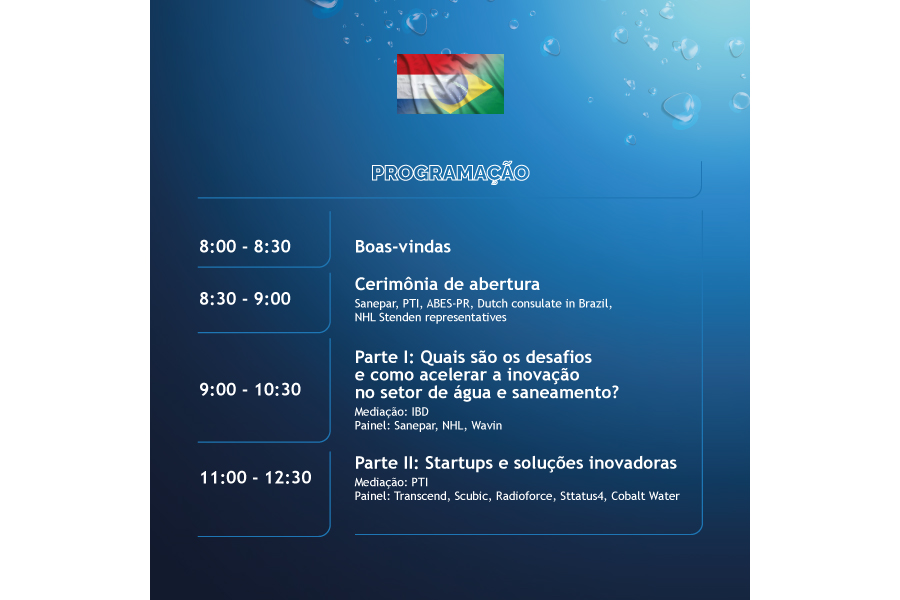 PROGRAMAÇÃO

8:00 - 8:30
Boas-vindas

8:30 - 9:00
Cerimônia de abertura
Sanepar, PTI, ABES-PR, Dutch consulate in Brazil, NHL Stenden representatives

9:00 - 10:30
Parte I: Quais são os desafios e como acelerar a inovação no setor de água e saneamento?
Mediação: IBD
Painel: Sanepar, NHL, Wavin

11:00 - 12:30
Parte II: Startups e soluções inovadoras
Mediação: PTI
Painel: Transcend, Scubic, Radioforce, Sttatus4, Cobalt Water